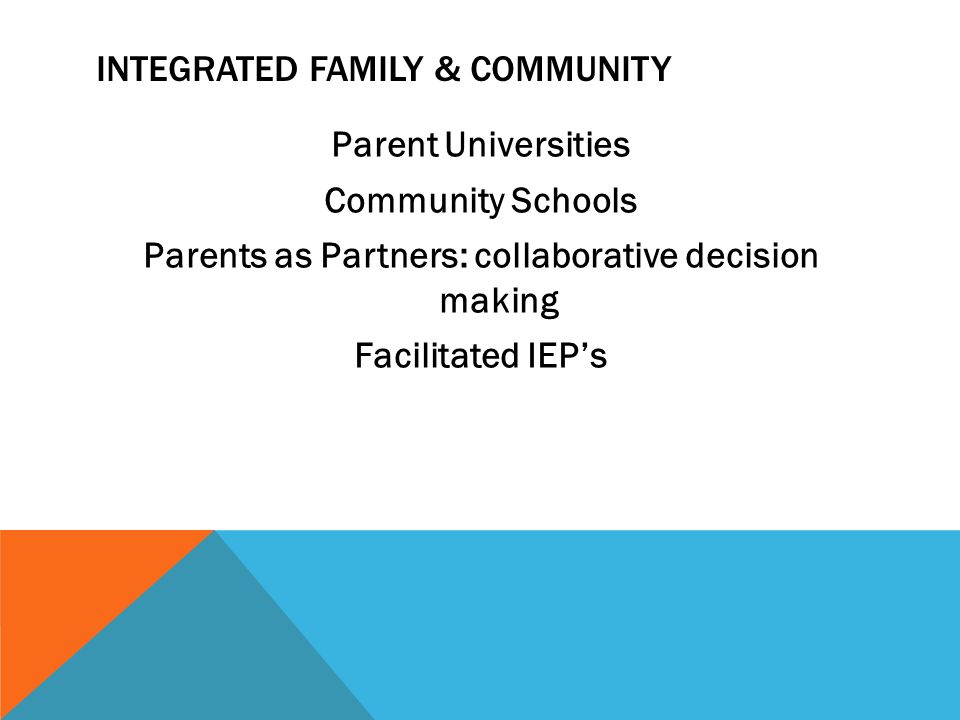 INTEGRATED FAMILY & COMMUNITY

Parent Universities

Community Schools

Parents as Partners: collaborative decision making

Facilitated IEP’s